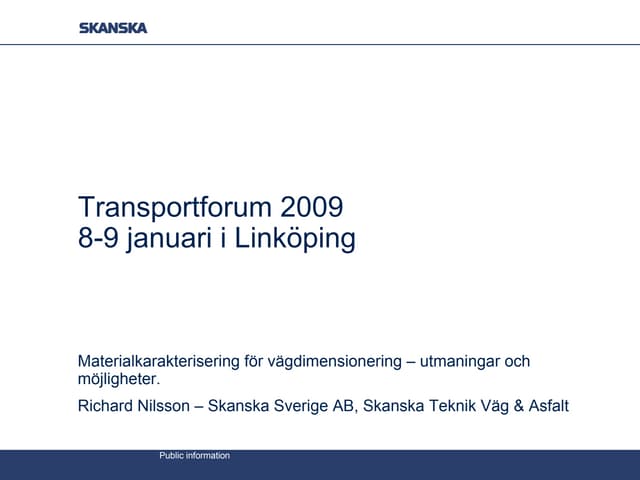 SKANSKA

Transportforum 2009
8-9 januari i Linköping

Materialkarakterisering för vägdimensionering – utmaningar och möjligheter.

Richard Nilsson – Skanska Sverige AB, Skanska Teknik Väg & Asfalt

Public information